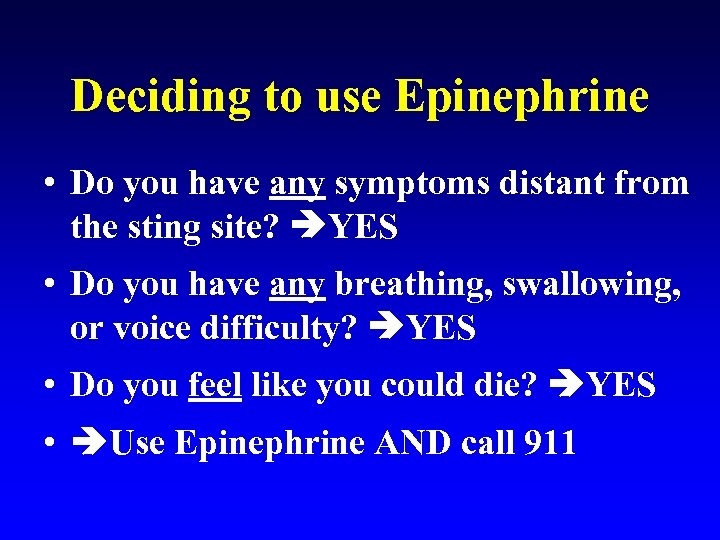 Deciding to use Epinephrine

• Do you have any symptoms distant from the sting site? ➔YES

• Do you have any breathing, swallowing, or voice difficulty? ➔YES

• Do you feel like you could die? ➔YES

• ➔Use Epinephrine AND call 911